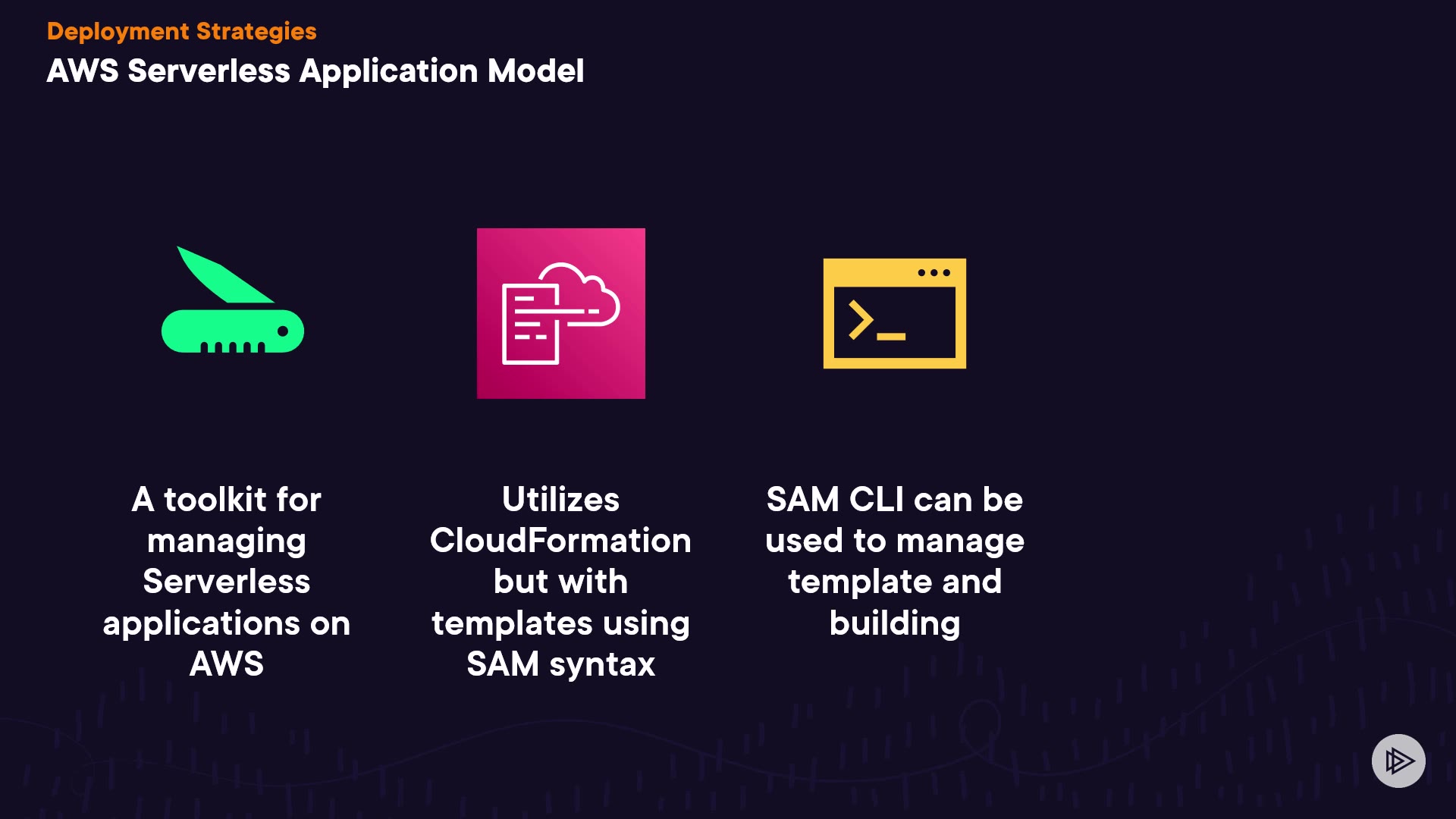 Deployment Strategies
AWS Serverless Application Model

A toolkit for managing Serverless applications on AWS

Utilizes CloudFormation but with templates using SAM syntax

SAM CLI can be used to manage template and building